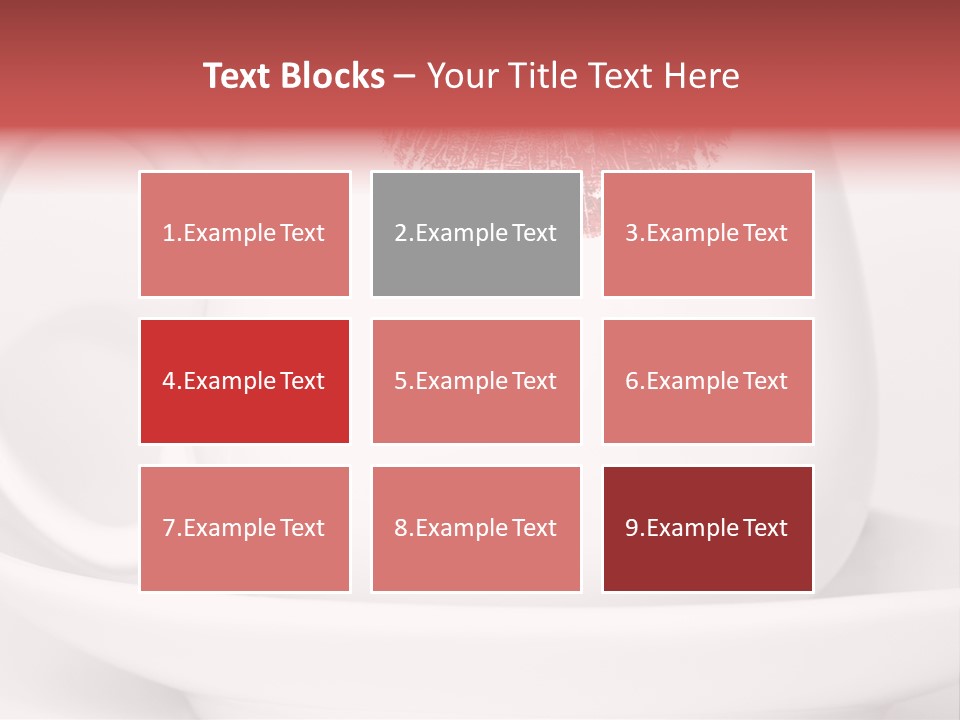 Text Blocks – Your Title Text Here

1.Example Text

2.Example Text

3.Example Text

4.Example Text

5.Example Text

6.Example Text

7.Example Text

8.Example Text

9.Example Text